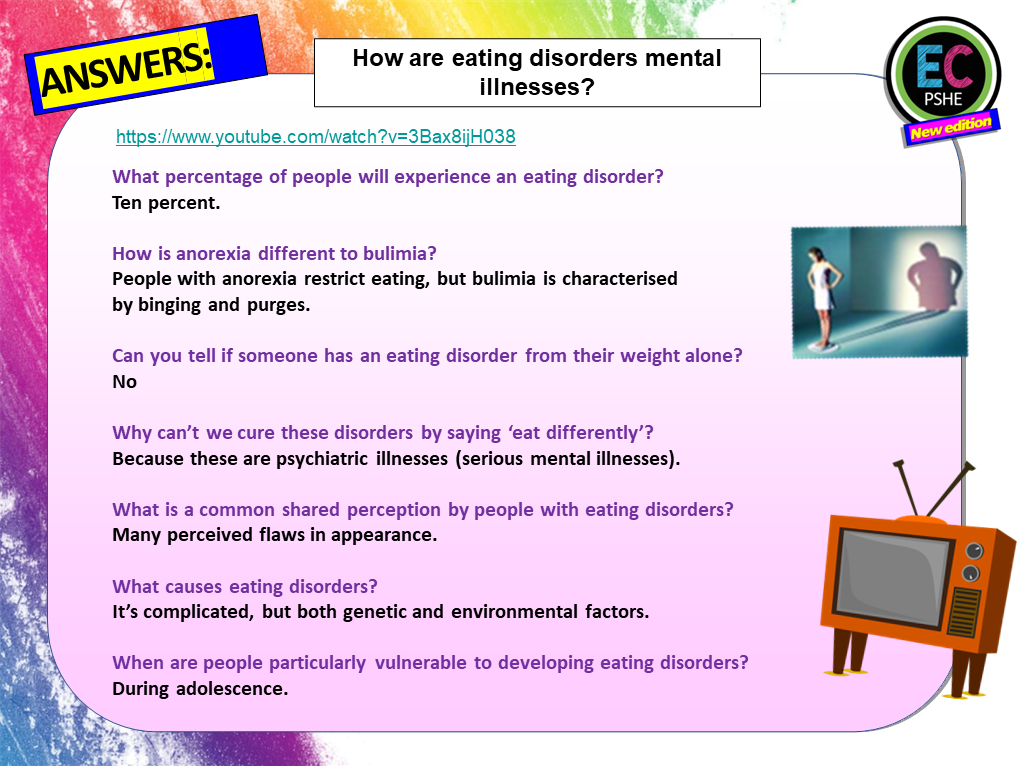 ANSWERS:

How are eating disorders mental illnesses?

EC
PSHE
New edition

https://www.youtube.com/watch?v=3Bax8ijH038

What percentage of people will experience an eating disorder?
Ten percent.

How is anorexia different to bulimia?
People with anorexia restrict eating, but bulimia is characterised by binging and purges.

Can you tell if someone has an eating disorder from their weight alone?
No

Why can't we cure these disorders by saying 'eat differently'?
Because these are psychiatric illnesses (serious mental illnesses).

What is a common shared perception by people with eating disorders?
Many perceived flaws in appearance.

What causes eating disorders?
It's complicated, but both genetic and environmental factors.

When are people particularly vulnerable to developing eating disorders?
During adolescence.